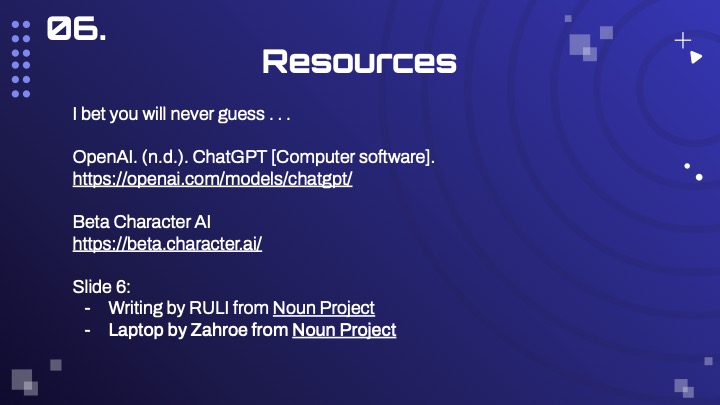 06.

Resources

I bet you will never guess . . .

OpenAI. (n.d.). ChatGPT [Computer software]. https://openai.com/models/chatgpt/

Beta Character AI
https://beta.character.ai/

Slide 6:
- Writing by RULI from Noun Project
- Laptop by Zahroe from Noun Project